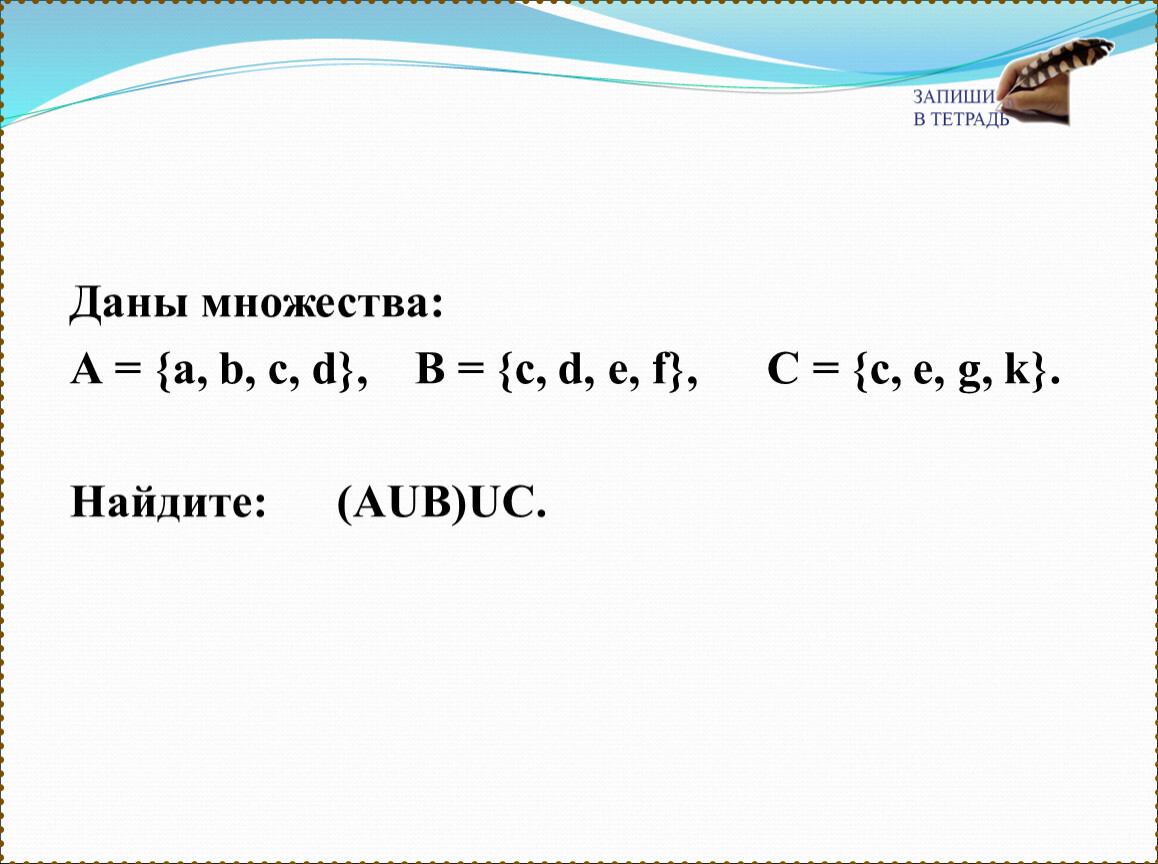 ЗАПИШИ
В ТЕТРАДЬ

Даны множества:
A = {a, b, c, d}, B = {c, d, e, f}, C = {c, e, g, k}.

Найдите: (AUB)UC.